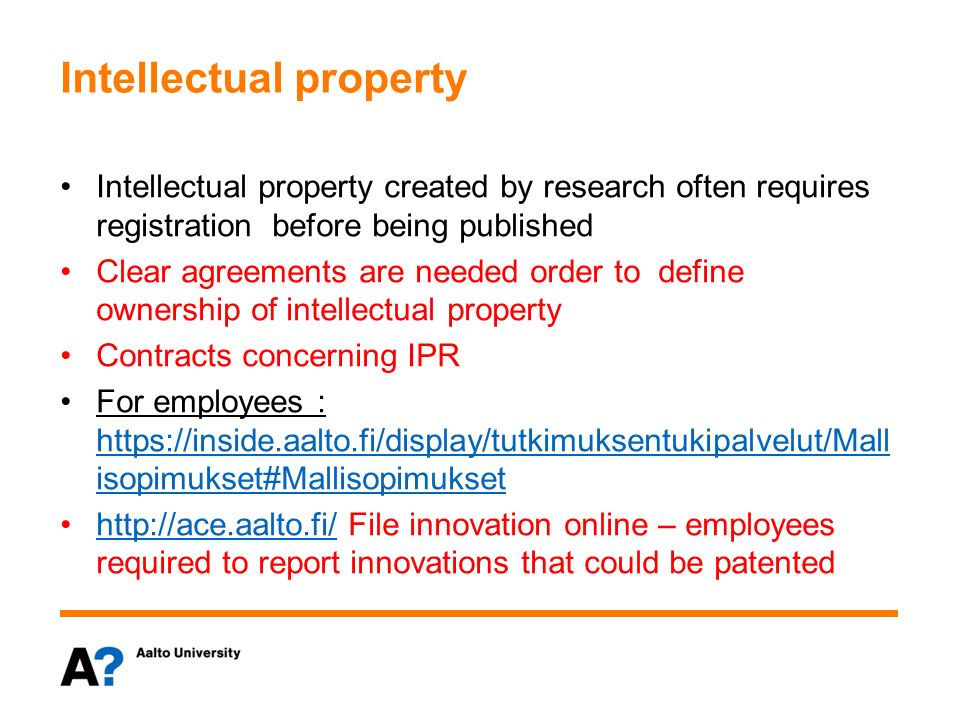 Intellectual property

• Intellectual property created by research often requires registration before being published
• Clear agreements are needed order to define ownership of intellectual property
• Contracts concerning IPR
• For employees : https://inside.aalto.fi/display/tutkimuksentukipalvelut/Mallisopimukset#Mallisopimukset
• http://ace.aalto.fi/ File innovation online – employees required to report innovations that could be patented

A? Aalto University